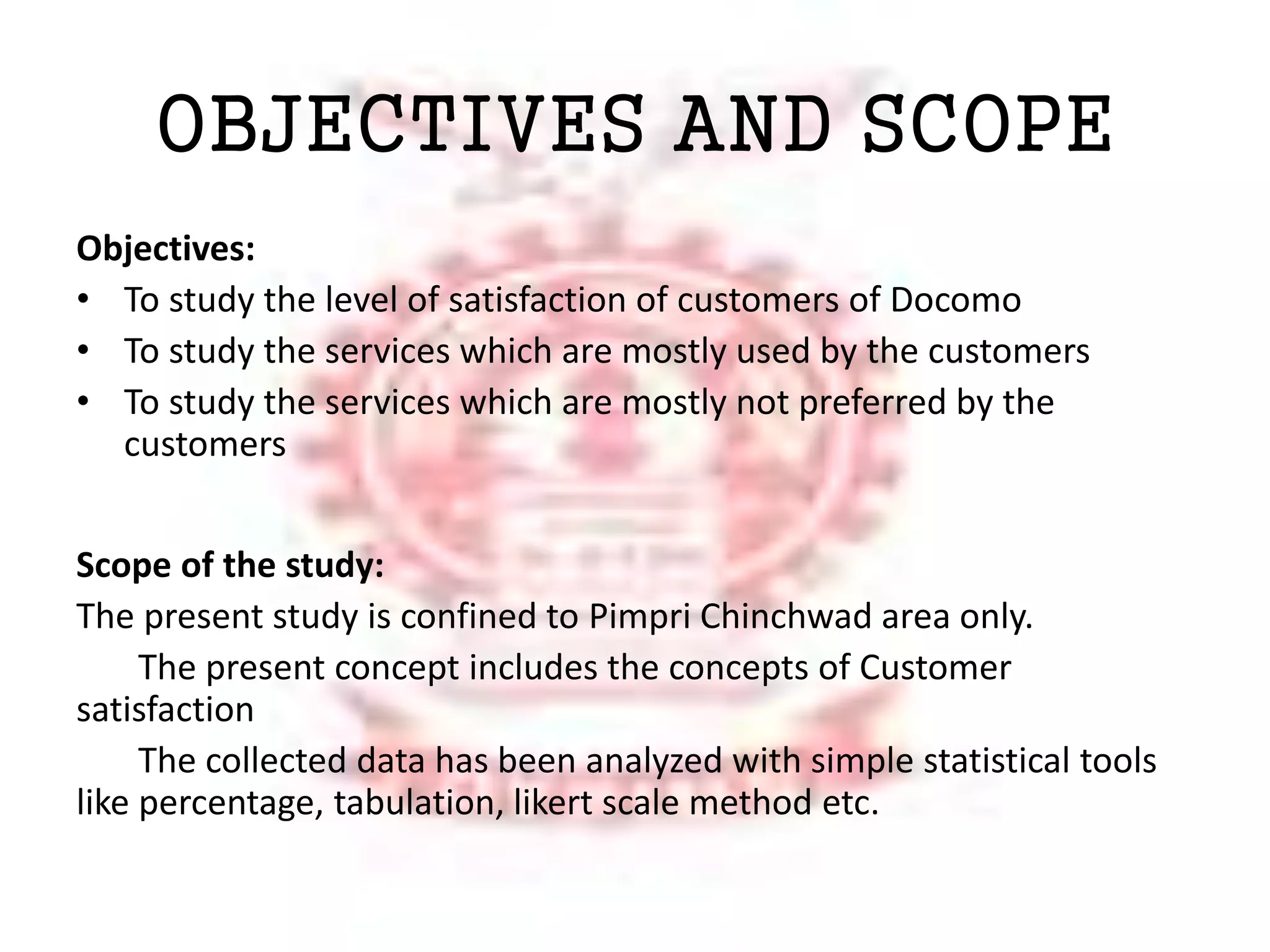 OBJECTIVES AND SCOPE

Objectives:
• To study the level of satisfaction of customers of Docomo
• To study the services which are mostly used by the customers
• To study the services which are mostly not preferred by the customers

Scope of the study:
The present study is confined to Pimpri Chinchwad area only.

The present concept includes the concepts of Customer satisfaction

The collected data has been analyzed with simple statistical tools like percentage, tabulation, likert scale method etc.